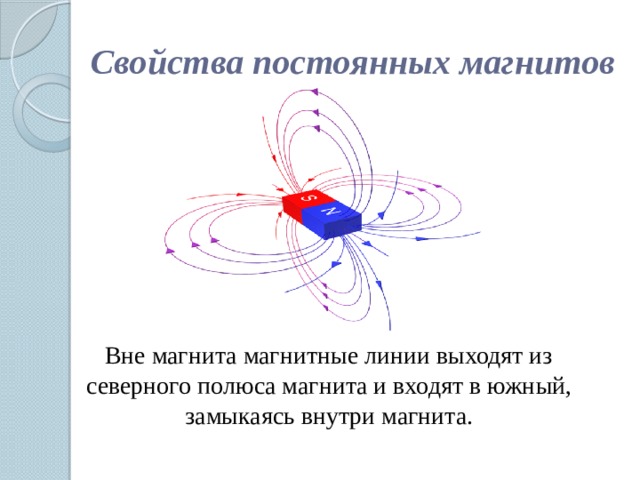 Свойства постоянных магнитов

S

N

Вне магнита магнитные линии выходят из северного полюса магнита и входят в южный, замыкаясь внутри магнита.